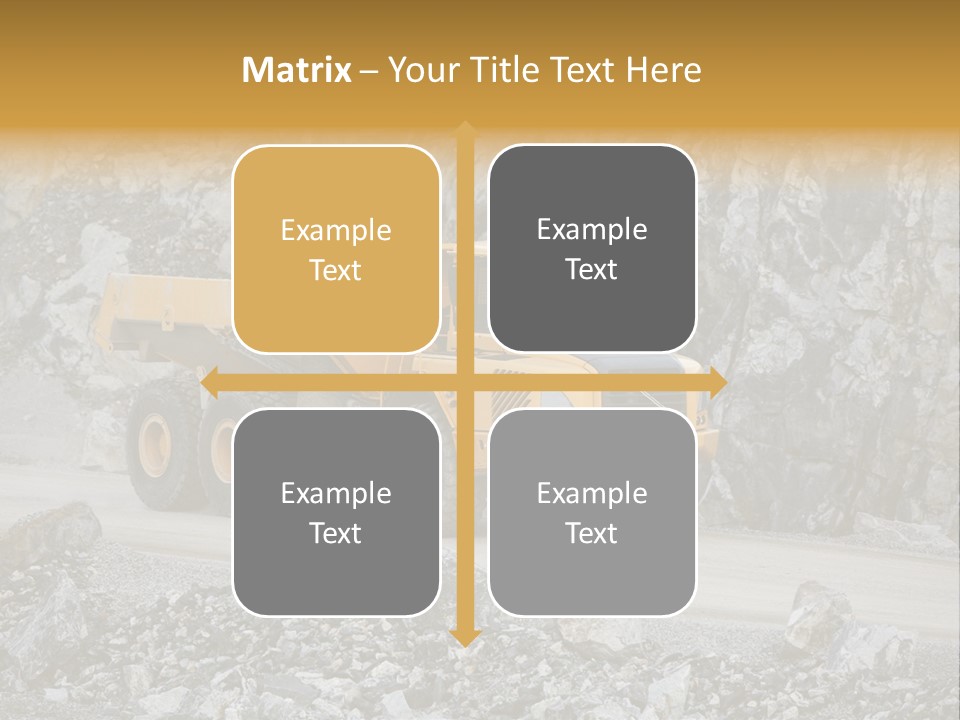 Matrix – Your Title Text Here

Example Text

Example Text

Example Text

Example Text